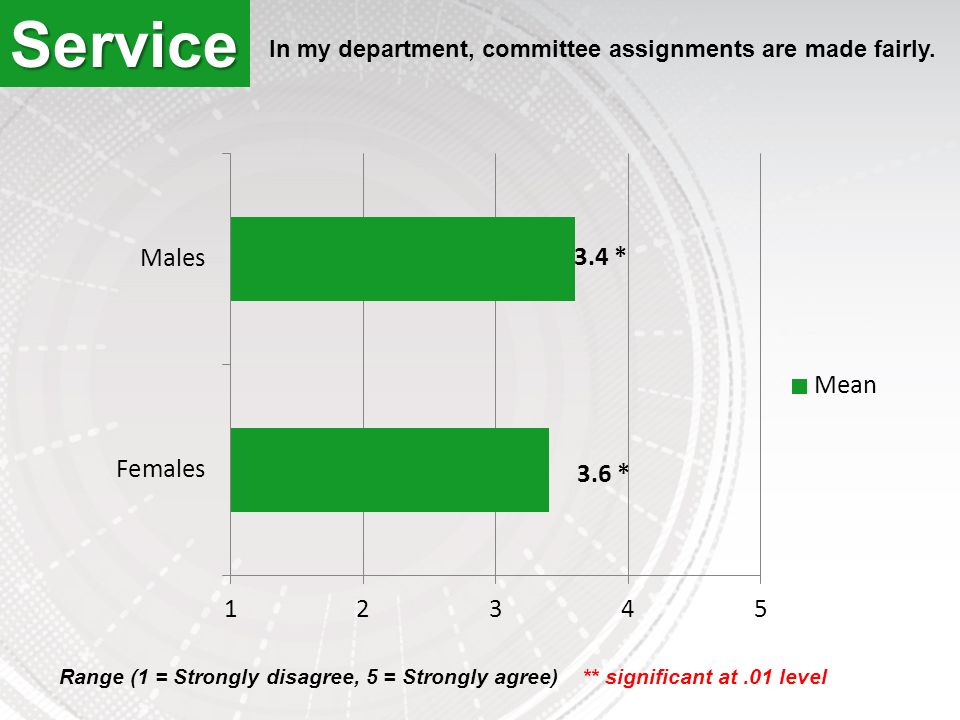 Service

In my department, committee assignments are made fairly.

Males

3.4 *

Females

3.6 *

Mean

1
2
3
4
5

Range (1 = Strongly disagree, 5 = Strongly agree) ** significant at .01 level